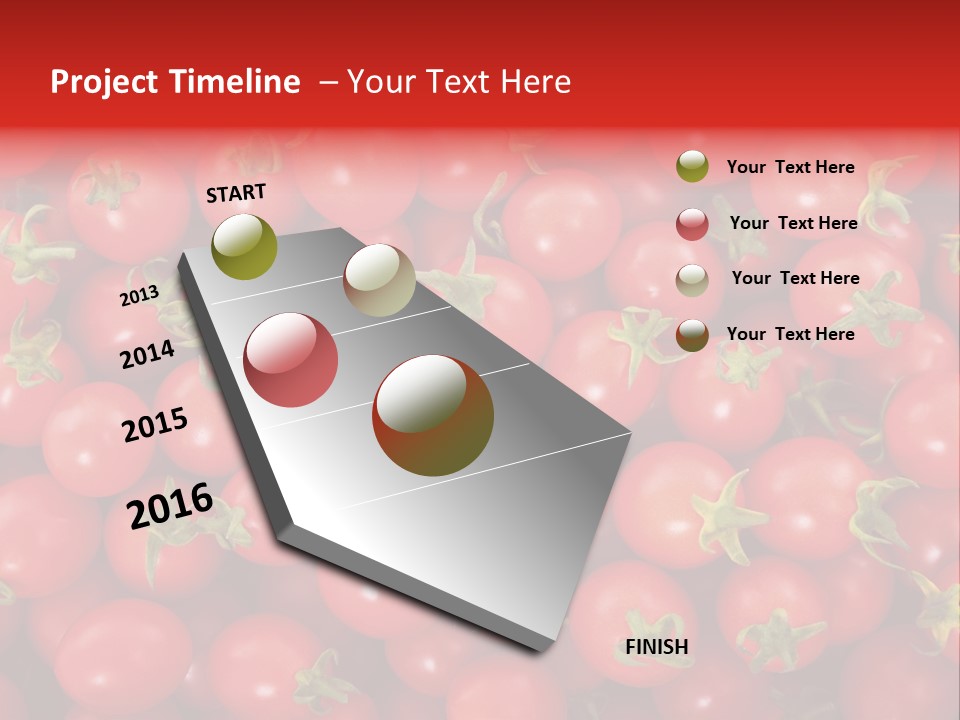 Project Timeline – Your Text Here

START

2013

2014

2015

2016

FINISH

Your Text Here

Your Text Here

Your Text Here

Your Text Here